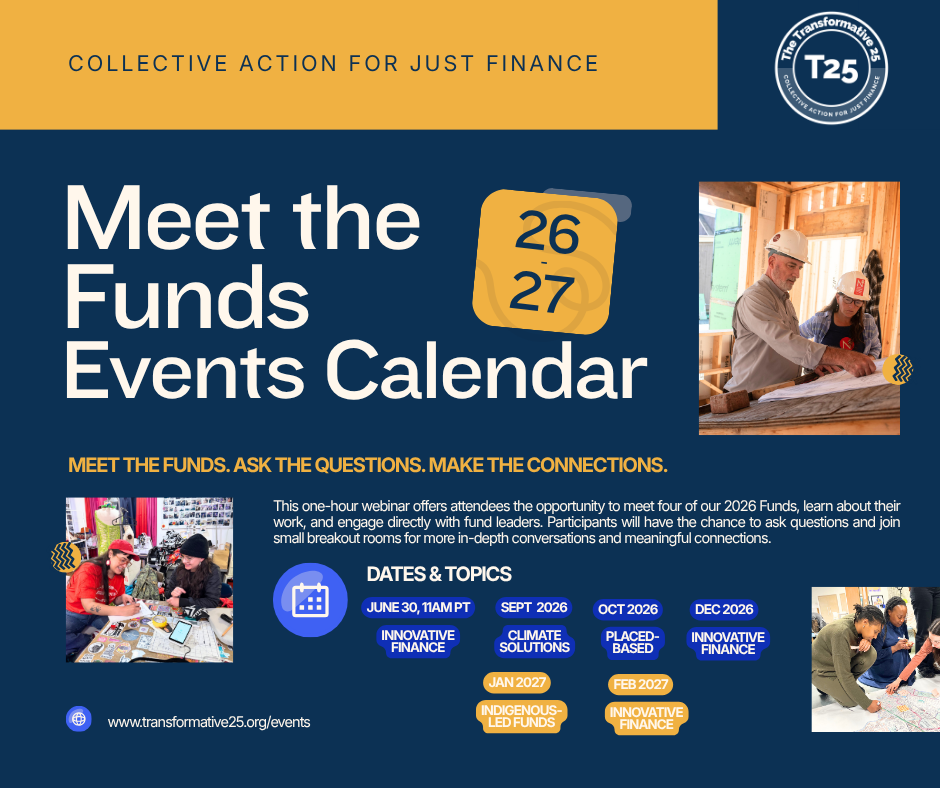 COLLECTIVE ACTION FOR JUST FINANCE

The Transformative 25
T25
COLLECTIVE ACTION FOR JUST FINANCE

Meet the Funds Events Calendar

26 - 27

MEET THE FUNDS. ASK THE QUESTIONS. MAKE THE CONNECTIONS.

This one-hour webinar offers attendees the opportunity to meet four of our 2026 Funds, learn about their work, and engage directly with fund leaders. Participants will have the chance to ask questions and join small breakout rooms for more in-depth conversations and meaningful connections.

DATES & TOPICS

JUNE 30, 11AM PT
INNOVATIVE FINANCE

SEPT 2026
CLIMATE SOLUTIONS

OCT 2026
PLACED-BASED

DEC 2026
INNOVATIVE FINANCE

JAN 2027
INDIGENOUS-LED FUNDS

FEB 2027
INNOVATIVE FINANCE

www.transformative25.org/events